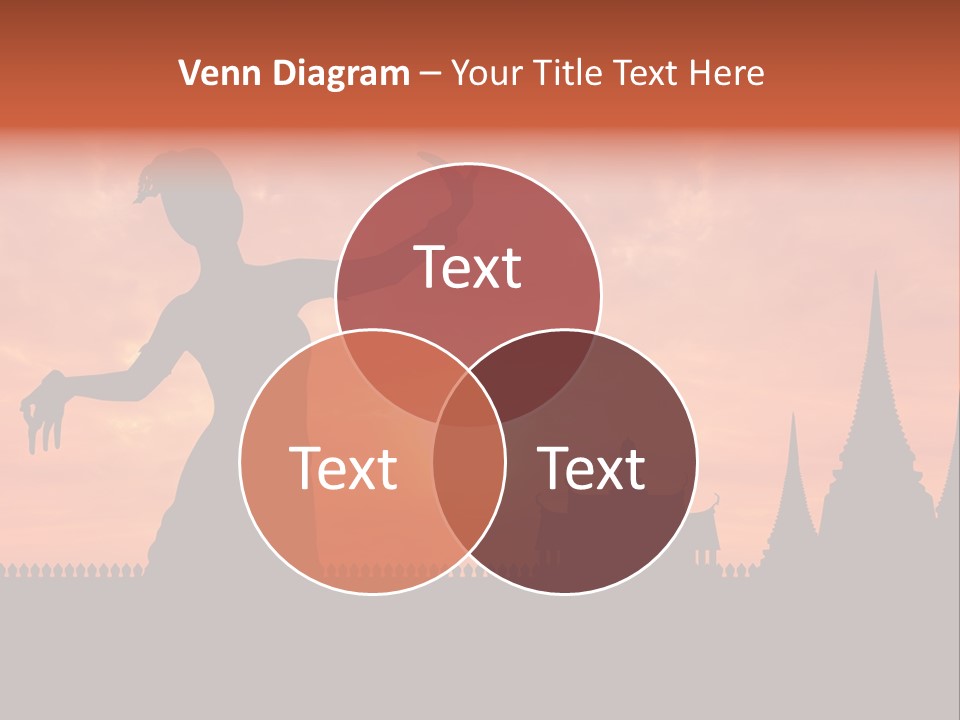 Venn Diagram – Your Title Text Here

Text

Text

Text